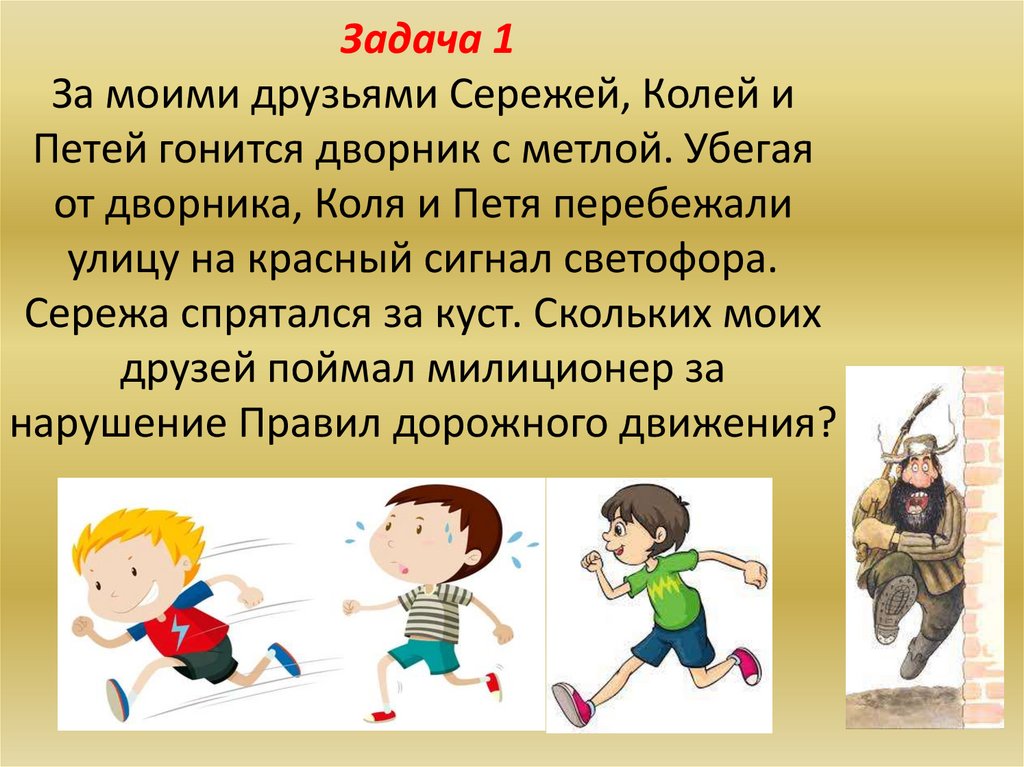 Задача 1

За моими друзьями Сережей, Колей и Петей гонится дворник с метлой. Убегая от дворника, Коля и Петя перебежали улицу на красный сигнал светофора. Сережа спрятался за куст. Скольких моих друзей поймал милиционер за нарушение Правил дорожного движения?